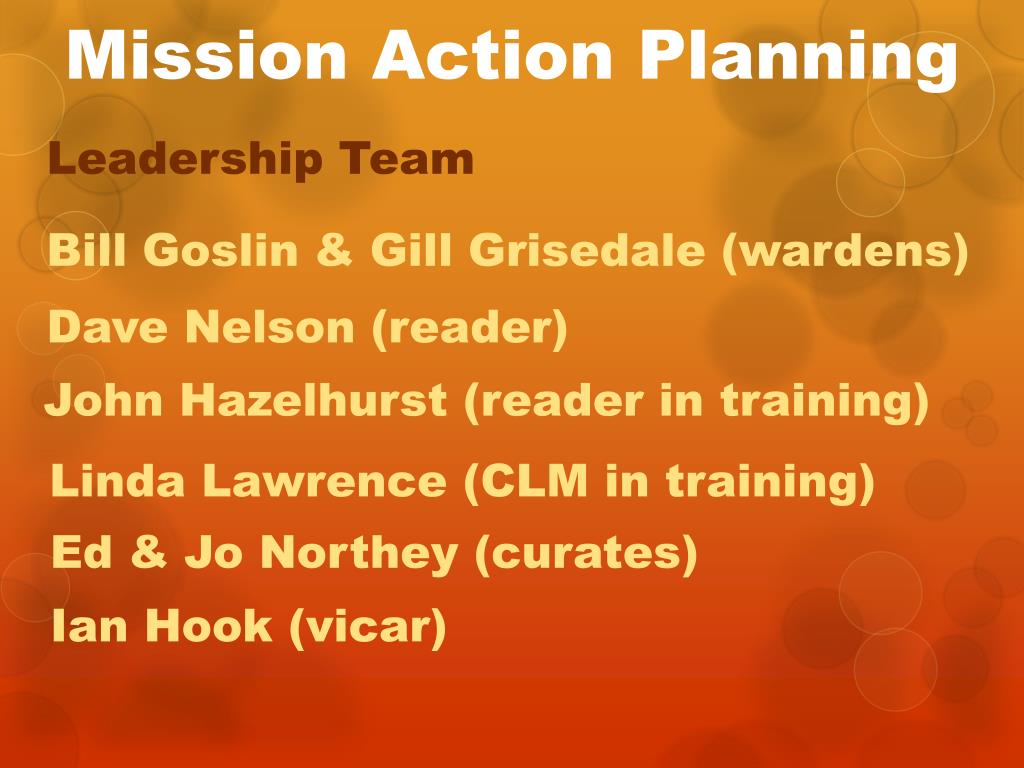 Mission Action Planning

Leadership Team

Bill Goslin & Gill Grisedale (wardens)

Dave Nelson (reader)

John Hazelhurst (reader in training)

Linda Lawrence (CLM in training)

Ed & Jo Northey (curates)

Ian Hook (vicar)